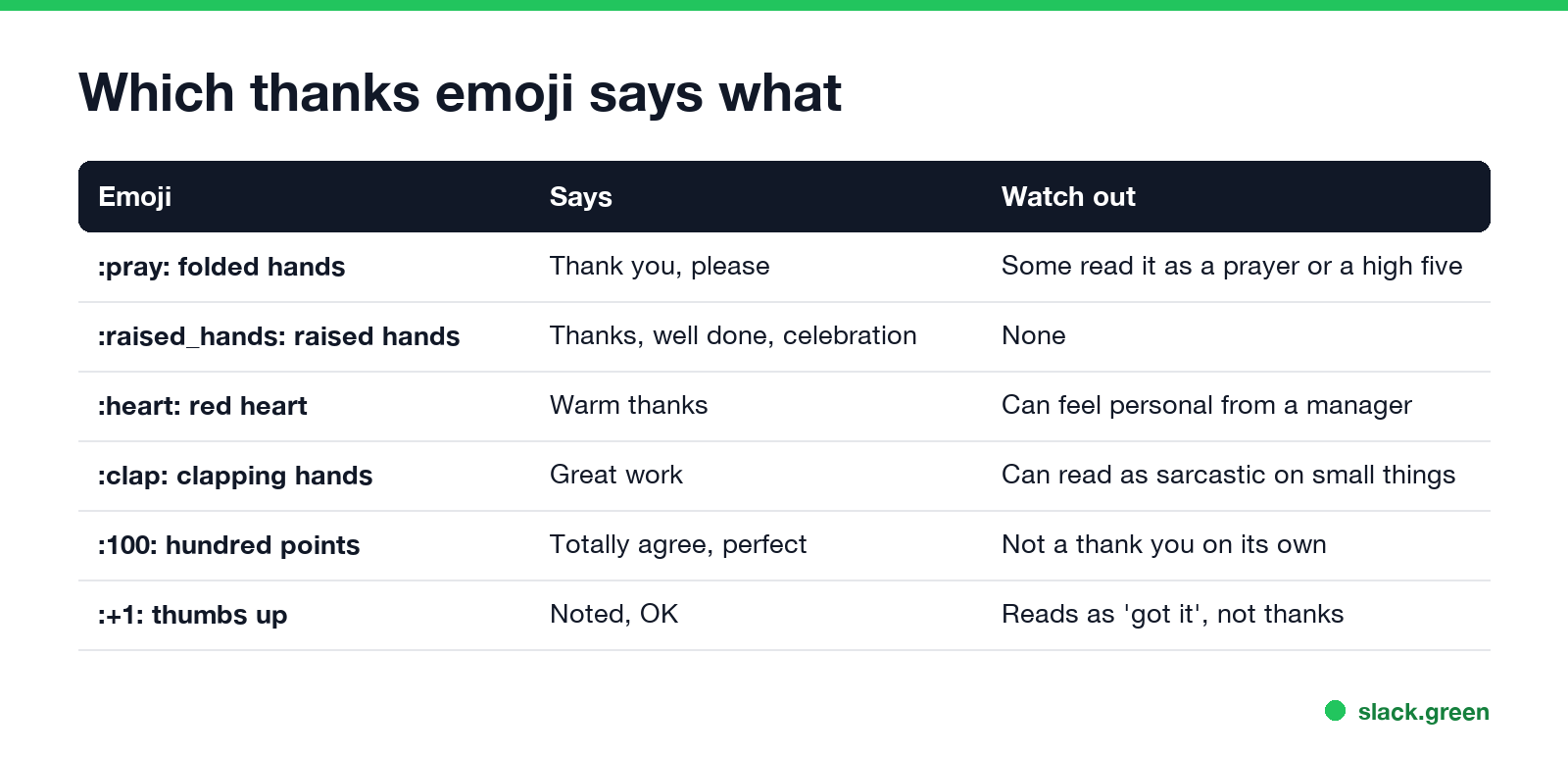 Which thanks emoji says what

| Emoji | Says | Watch out |
|---|---|---|
| :pray: folded hands | Thank you, please | Some read it as a prayer or a high five |
| :raised_hands: raised hands | Thanks, well done, celebration | None |
| :heart: red heart | Warm thanks | Can feel personal from a manager |
| :clap: clapping hands | Great work | Can read as sarcastic on small things |
| :100: hundred points | Totally agree, perfect | Not a thank you on its own |
| :+1: thumbs up | Noted, OK | Reads as 'got it', not thanks |

slack.green